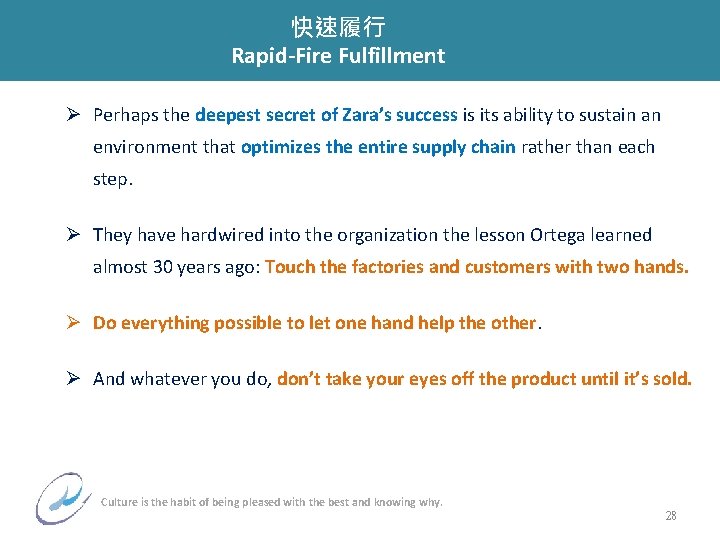 快速履行
Rapid-Fire Fulfillment

➢ Perhaps the deepest secret of Zara's success is its ability to sustain an environment that optimizes the entire supply chain rather than each step.

➢ They have hardwired into the organization the lesson Ortega learned almost 30 years ago: Touch the factories and customers with two hands.

➢ Do everything possible to let one hand help the other.

➢ And whatever you do, don't take your eyes off the product until it's sold.

Culture is the habit of being pleased with the best and knowing why.

28